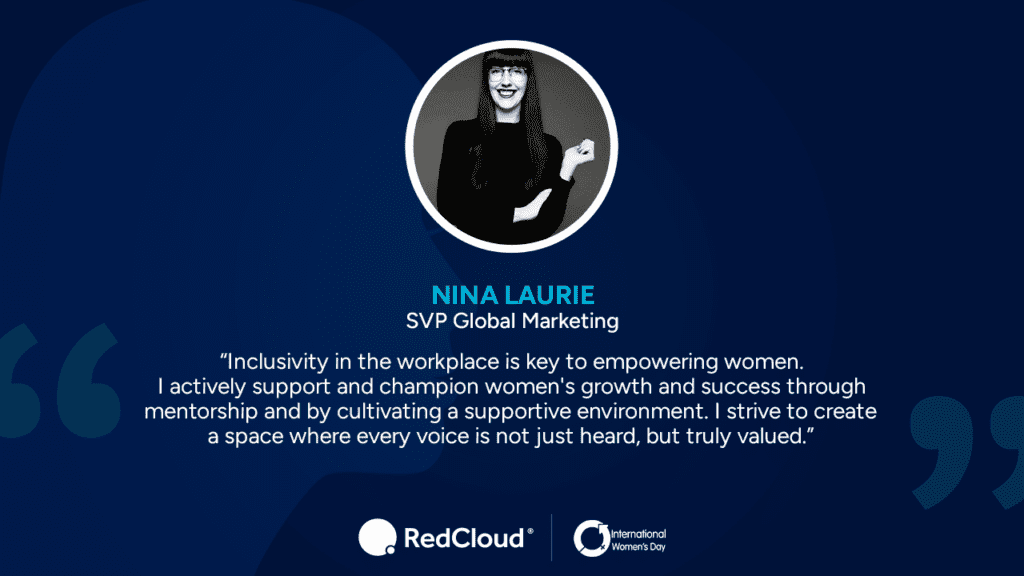 NINA LAURIE
SVP Global Marketing

“Inclusivity in the workplace is key to empowering women. I actively support and champion women's growth and success through mentorship and by cultivating a supportive environment. I strive to create a space where every voice is not just heard, but truly valued.”

RedCloud®

International Women's Day